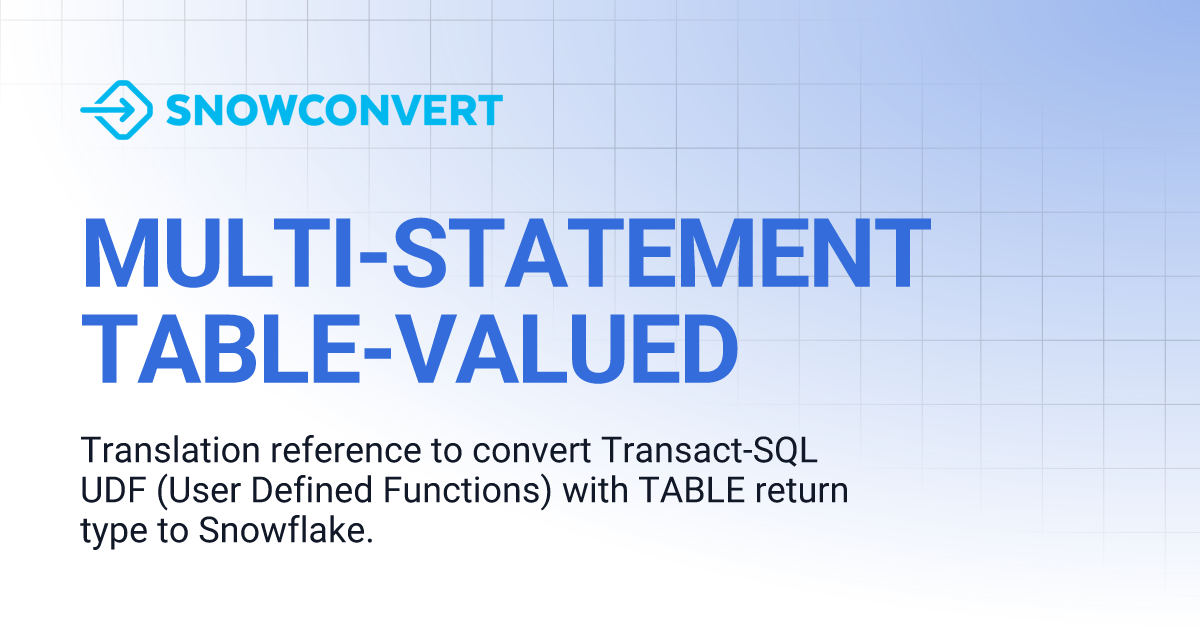 SNOWCONVERT

MULTI-STATEMENT TABLE-VALUED

Translation reference to convert Transact-SQL UDF (User Defined Functions) with TABLE return type to Snowflake.